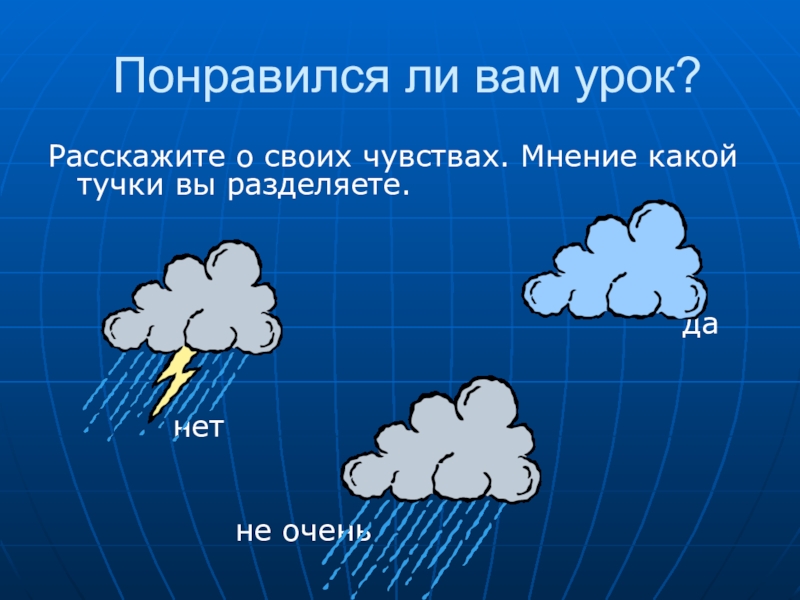 Понравился ли вам урок?

Расскажите о своих чувствах. Мнение какой тучки вы разделяете.

да

нет

не очень